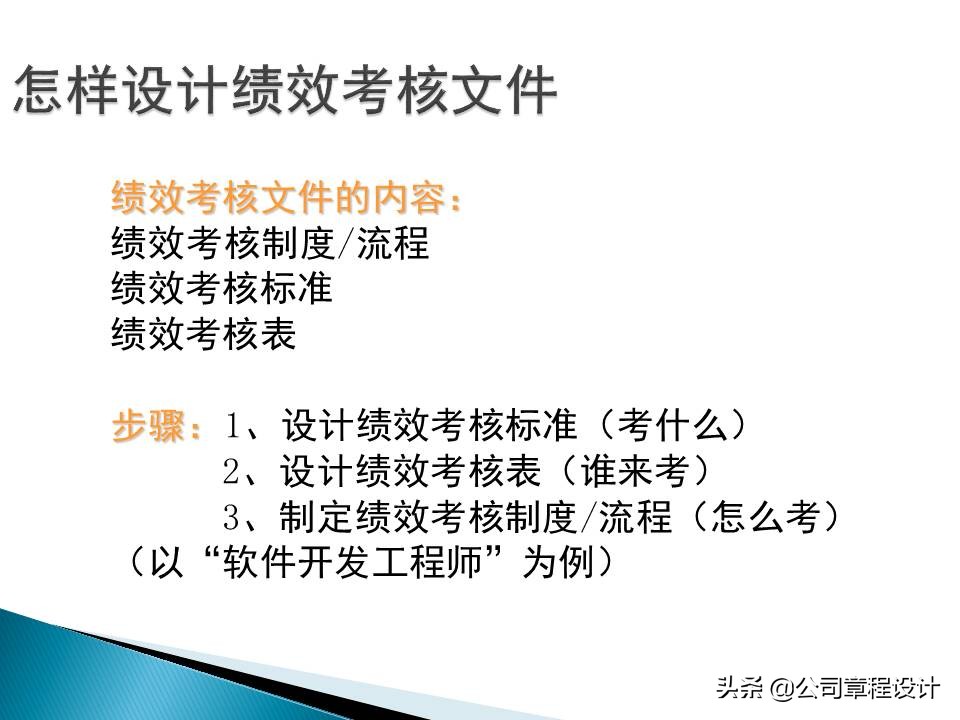 怎样设计绩效考核文件

绩效考核文件的内容：
绩效考核制度/流程
绩效考核标准
绩效考核表

步骤：1、设计绩效考核标准（考什么）
2、设计绩效考核表（谁来考）
3、制定绩效考核制度/流程（怎么考）
（以“软件开发工程师”为例）

头条 @公司章程设计